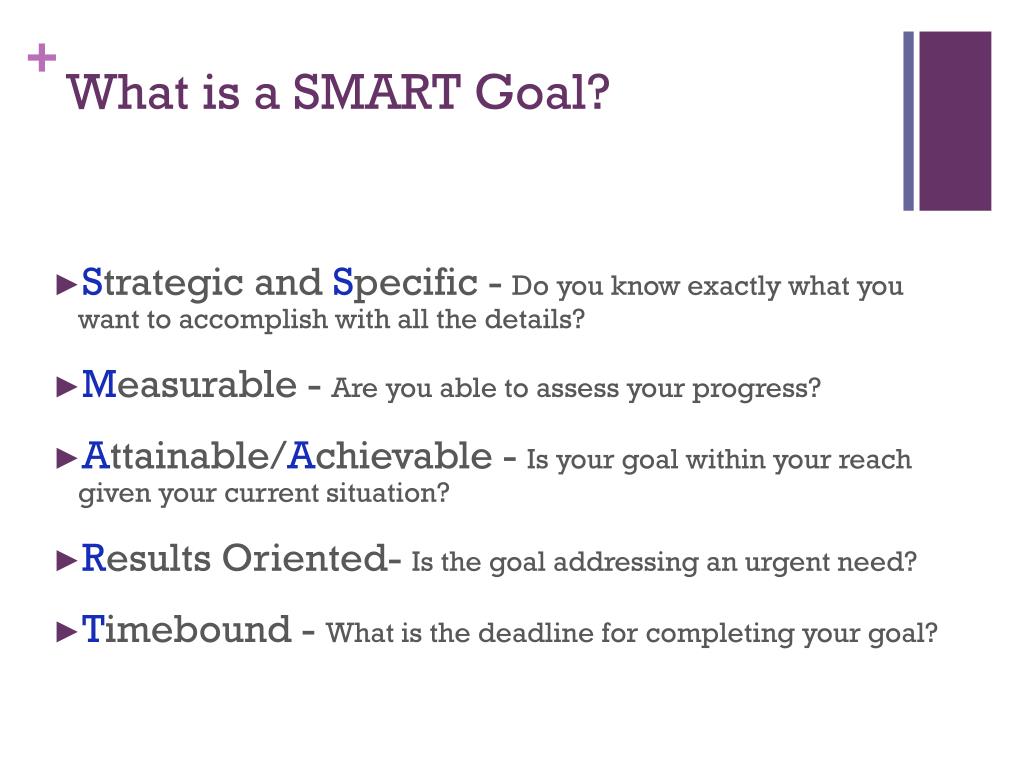 + What is a SMART Goal?

►Strategic and Specific - Do you know exactly what you want to accomplish with all the details?

►Measurable - Are you able to assess your progress?

►Attainable/Achievable - Is your goal within your reach given your current situation?

►Results Oriented- Is the goal addressing an urgent need?

►Timebound - What is the deadline for completing your goal?